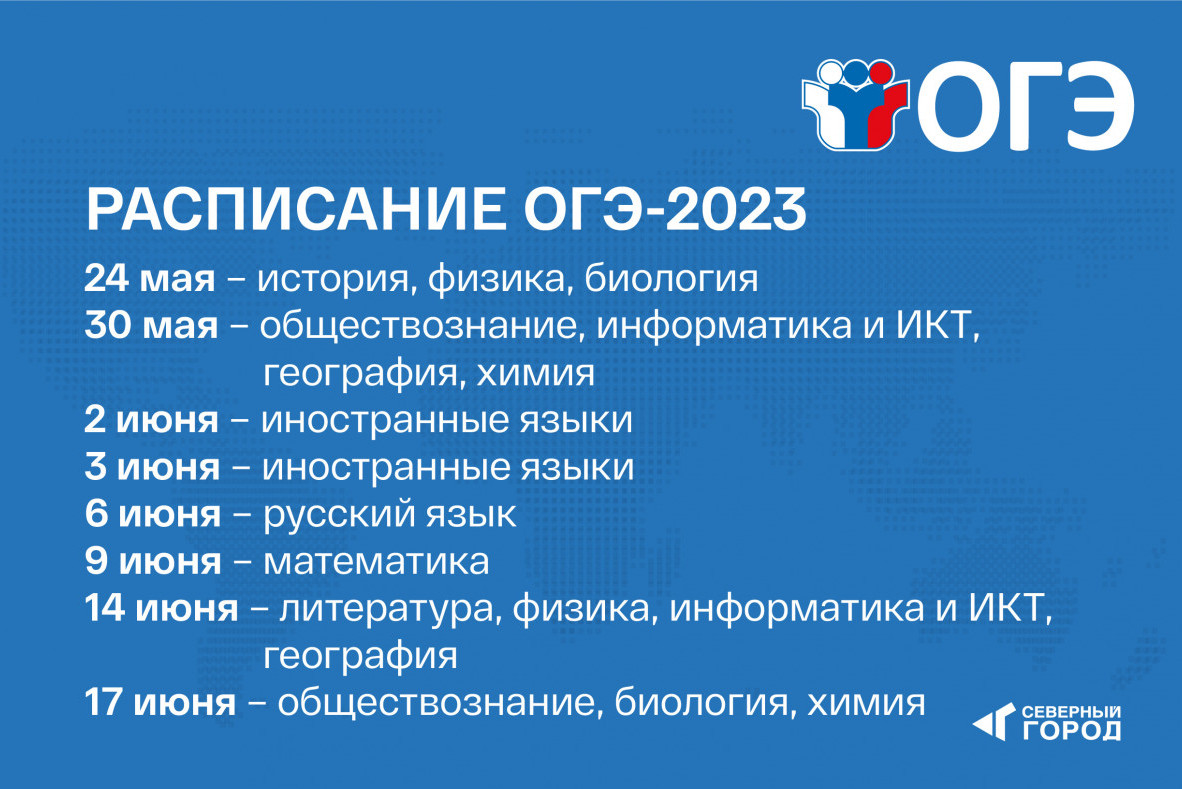 ОГЭ

РАСПИСАНИЕ ОГЭ-2023

24 мая – история, физика, биология
30 мая – обществознание, информатика и ИКТ, география, химия
2 июня – иностранные языки
3 июня – иностранные языки
6 июня – русский язык
9 июня – математика
14 июня – литература, физика, информатика и ИКТ, география
17 июня – обществознание, биология, химия

СЕВЕРНЫЙ ГОРОД